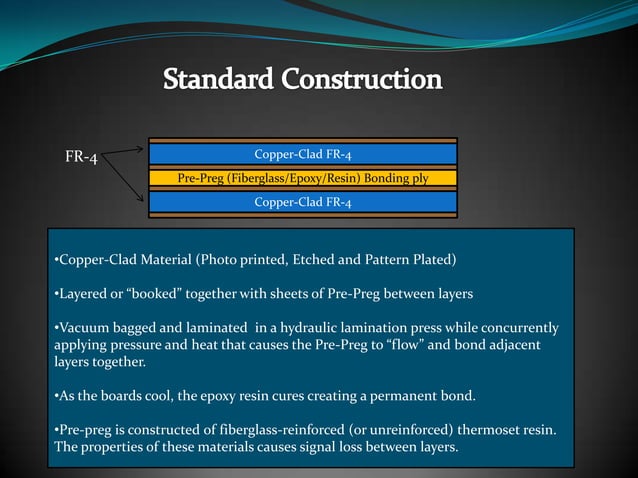 Standard Construction

FR-4

Copper-Clad FR-4

Pre-Preg (Fiberglass/Epoxy/Resin) Bonding ply

Copper-Clad FR-4

•Copper-Clad Material (Photo printed, Etched and Pattern Plated)

•Layered or “booked” together with sheets of Pre-Preg between layers

•Vacuum bagged and laminated in a hydraulic lamination press while concurrently applying pressure and heat that causes the Pre-Preg to “flow” and bond adjacent layers together.

•As the boards cool, the epoxy resin cures creating a permanent bond.

•Pre-preg is constructed of fiberglass-reinforced (or unreinforced) thermoset resin. The properties of these materials causes signal loss between layers.